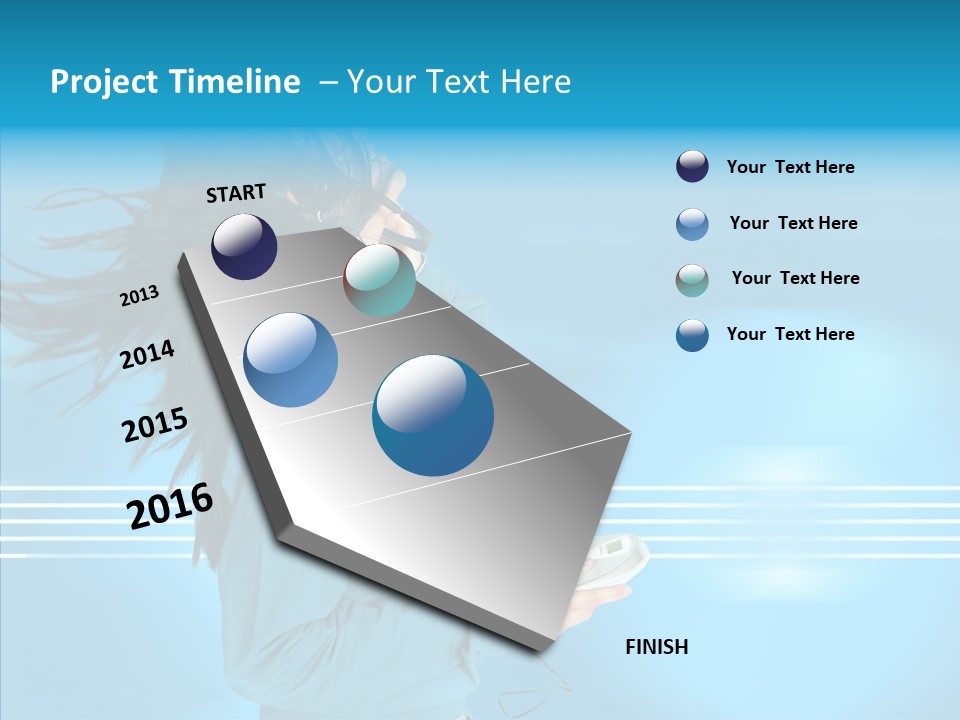 Project Timeline – Your Text Here

START

2013

2014

2015

2016

FINISH

Your Text Here

Your Text Here

Your Text Here

Your Text Here